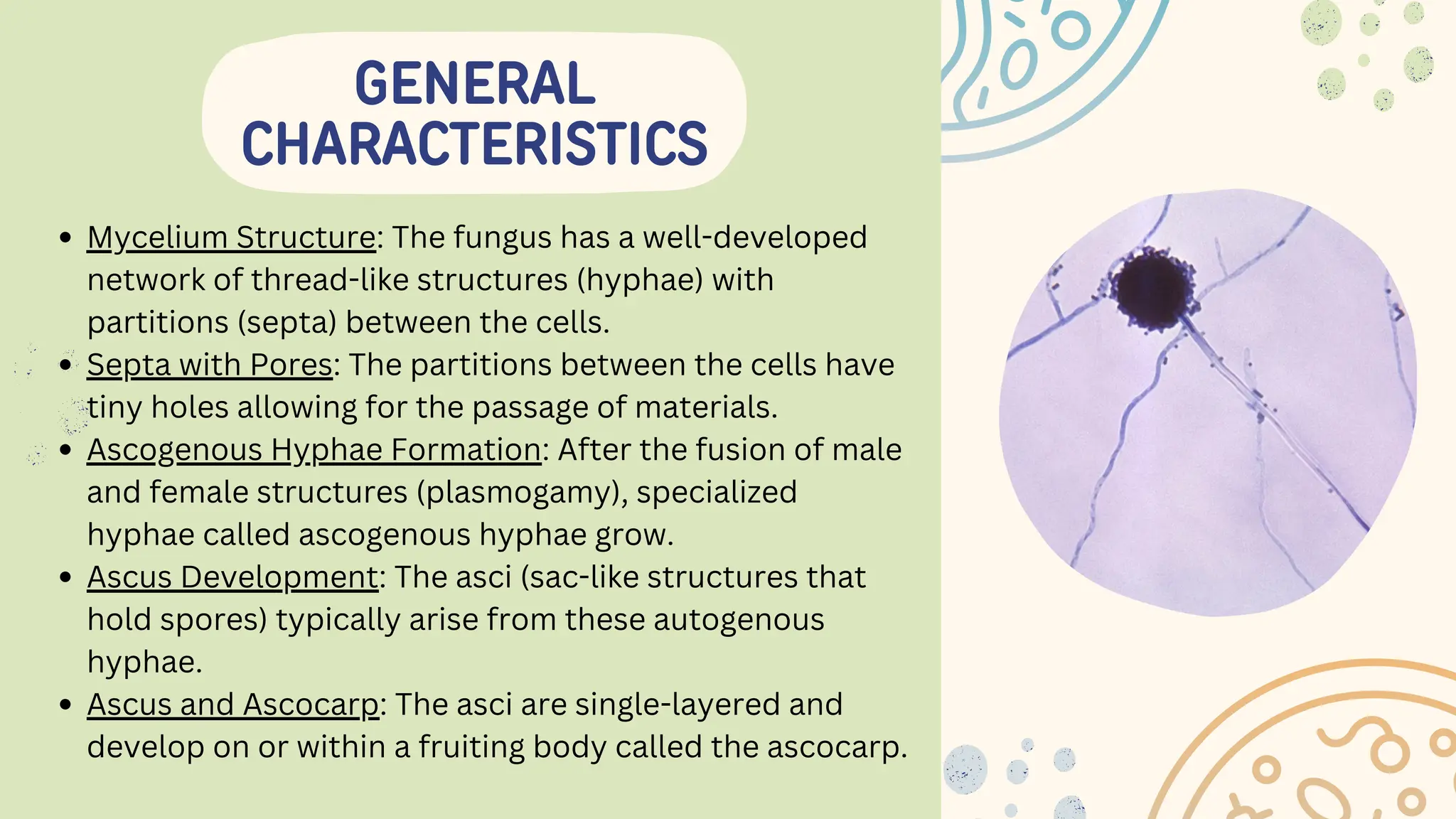 GENERAL CHARACTERISTICS

- Mycelium Structure: The fungus has a well-developed network of thread-like structures (hyphae) with partitions (septa) between the cells.
- Septa with Pores: The partitions between the cells have tiny holes allowing for the passage of materials.
- Ascogenous Hyphae Formation: After the fusion of male and female structures (plasmogamy), specialized hyphae called ascogenous hyphae grow.
- Ascus Development: The asci (sac-like structures that hold spores) typically arise from these autogenous hyphae.
- Ascus and Ascocarp: The asci are single-layered and develop on or within a fruiting body called the ascocarp.